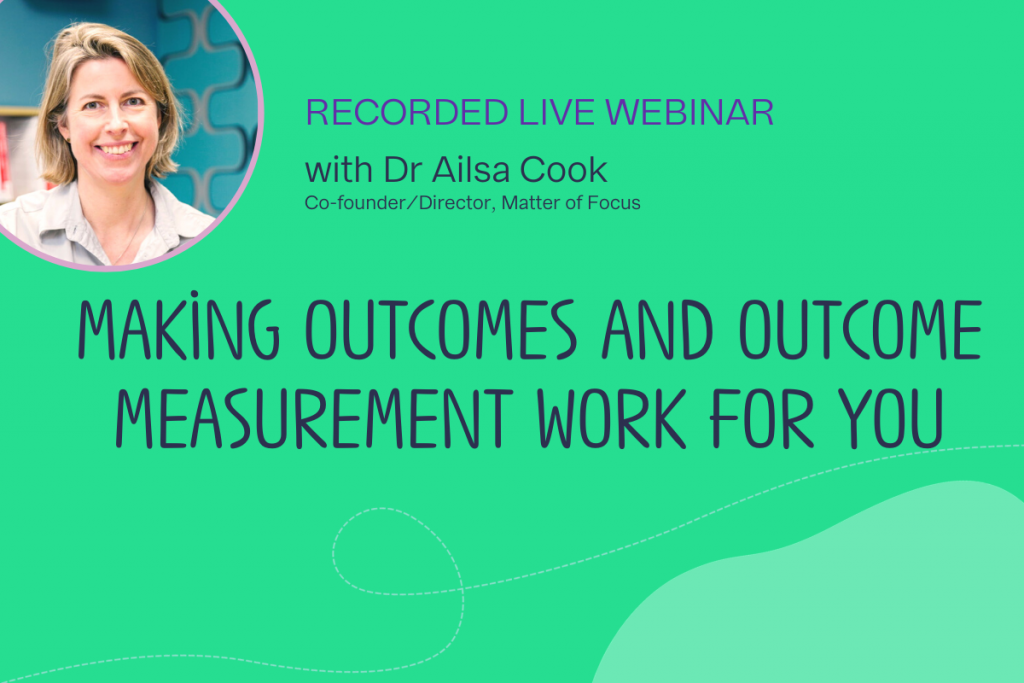 RECORDED LIVE WEBINAR

with Dr Ailsa Cook

Co-founder/Director, Matter of Focus

MAKING OUTCOMES AND OUTCOME MEASUREMENT WORK FOR YOU